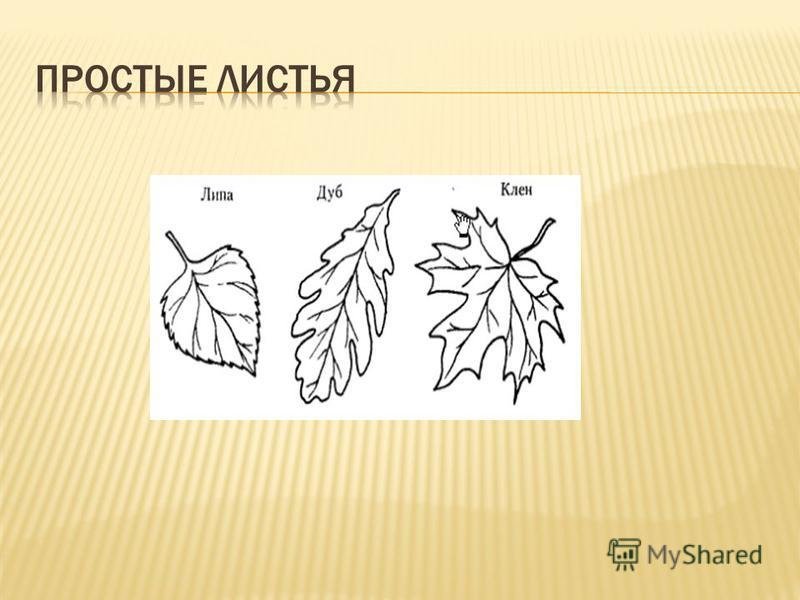 ПРОСТЫЕ ЛИСТЬЯ

Липа

Дуб

Клен

MyShared